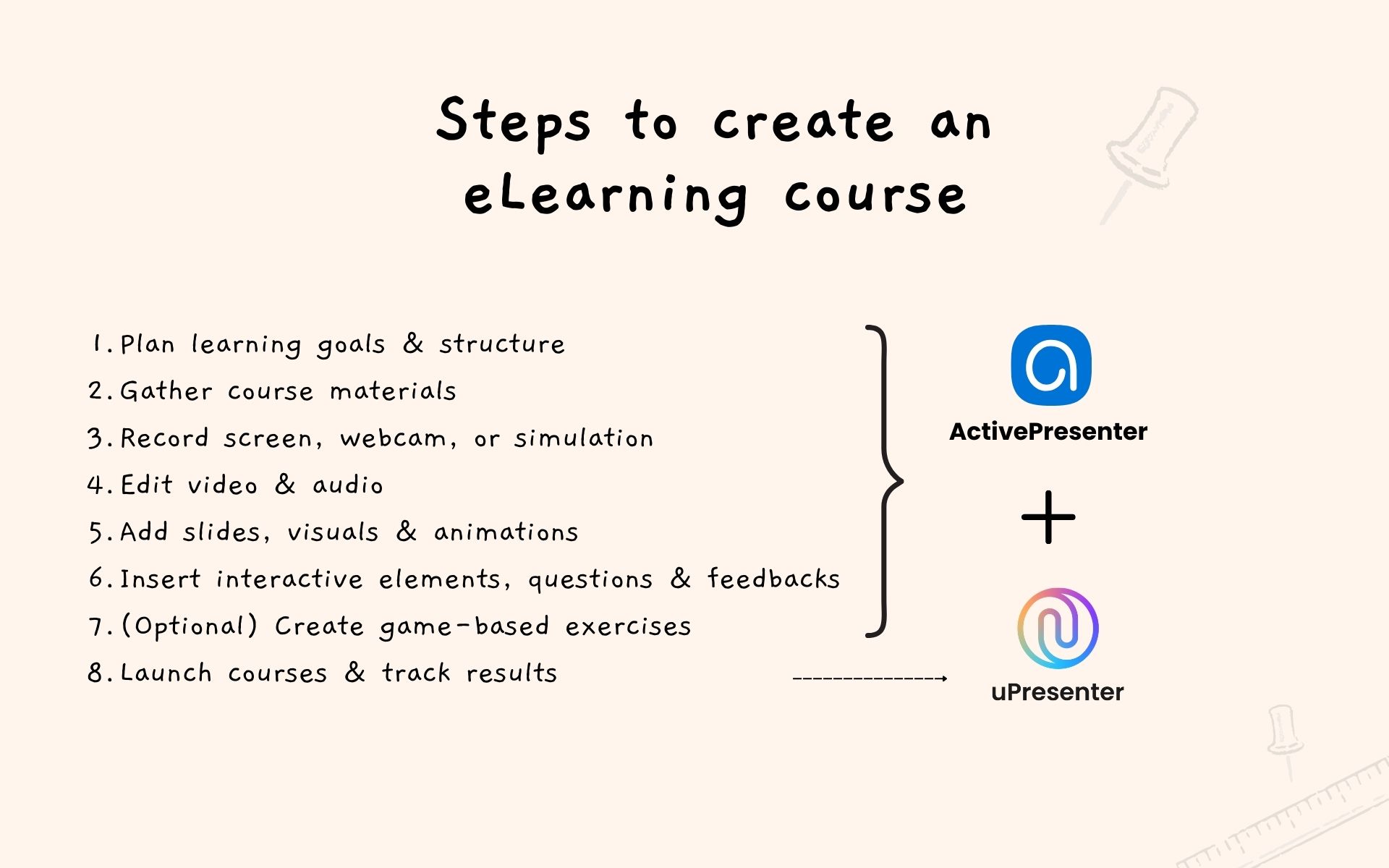 Steps to create an eLearning course

1. Plan learning goals & structure
2. Gather course materials
3. Record screen, webcam, or simulation
4. Edit video & audio
5. Add slides, visuals & animations
6. Insert interactive elements, questions & feedbacks
7. (Optional) Create game-based exercises
8. Launch courses & track results

ActivePresenter

+

uPresenter